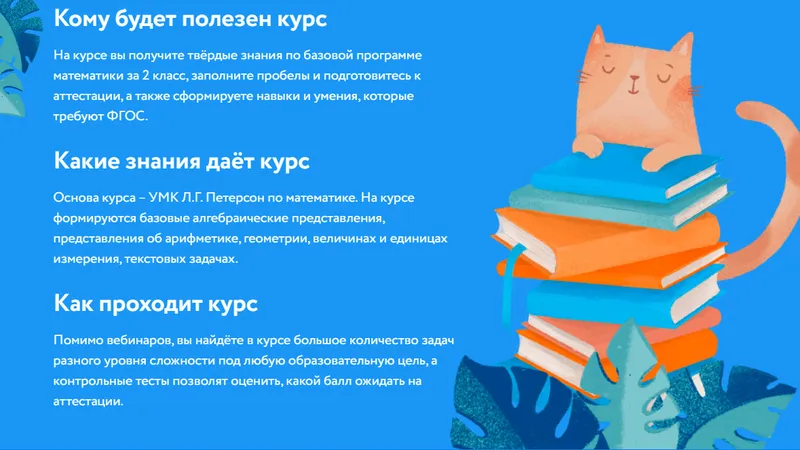 Кому будет полезен курс

На курсе вы получите твёрдые знания по базовой программе математики за 2 класс, заполните пробелы и подготовитесь к аттестации, а также сформируете навыки и умения, которые требуют ФГОС.

Какие знания даёт курс

Основа курса – УМК Л.Г. Петерсон по математике. На курсе формируются базовые алгебраические представления, представления об арифметике, геометрии, величинах и единицах измерения, текстовых задачах.

Как проходит курс

Помимо вебинаров, вы найдёте в курсе большое количество задач разного уровня сложности под любую образовательную цель, а контрольные тесты позволят оценить, какой балл ожидать на аттестации.